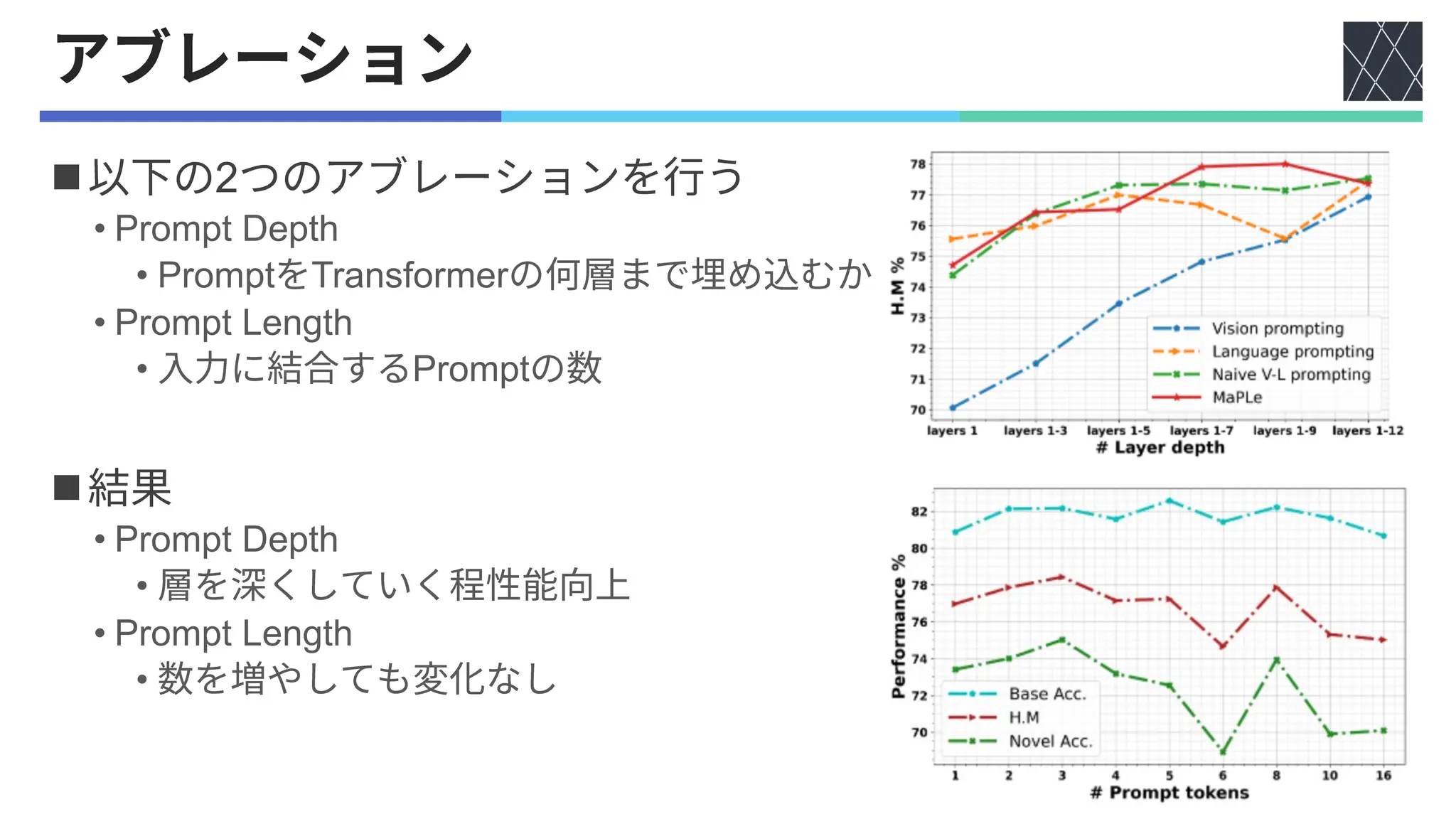 アブレーション

■以下の2つのアブレーションを行う
• Prompt Depth
• PromptをTransformerの何層まで埋め込むか
• Prompt Length
• 入力に結合するPromptの数

■結果
• Prompt Depth
• 層を深くしていく程性能向上
• Prompt Length
• 数を増やしても変化なし

H.M %
78
77
76
75
74
73
72
71
70
Vision prompting
Language prompting
Naive V-L prompting
MaPLe
layers 1
layers 1-3
layers 1-5
layers 1-7
layers 1-9
layers 1-12
# Layer depth

Performance %
82
80
78
76
74
72
70
Base Acc.
H.M
Novel Acc.
1
2
3
4
5
6
8
10
16
# Prompt tokens